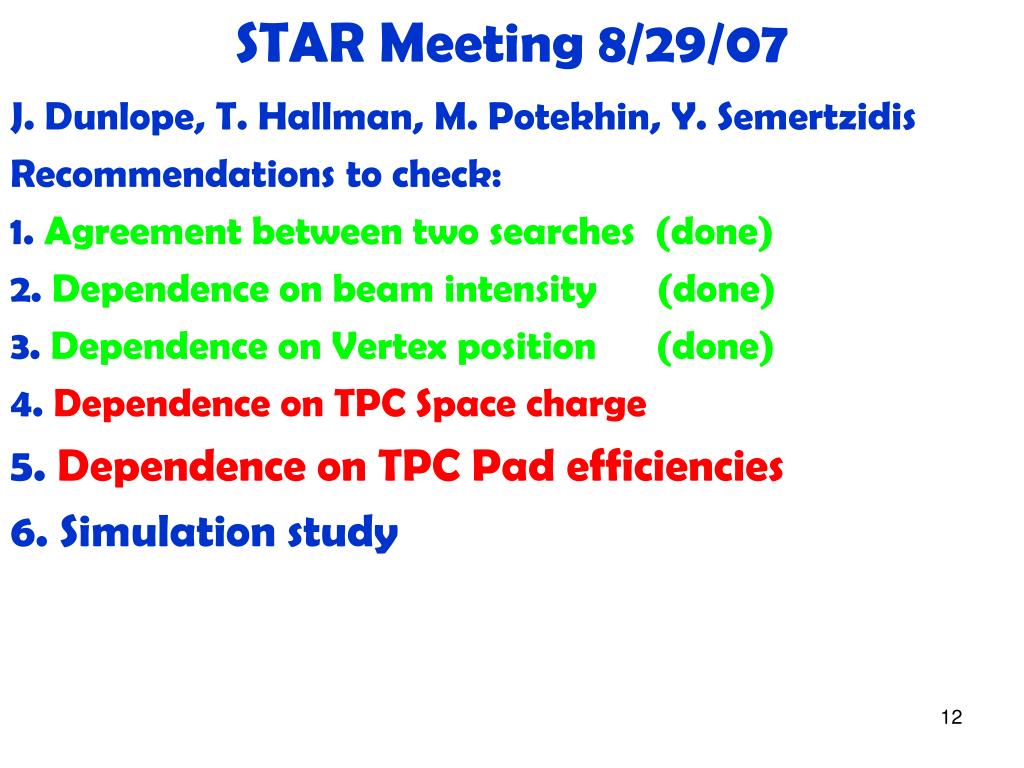 STAR Meeting 8/29/07

J. Dunlope, T. Hallman, M. Potekhin, Y. Semertzidis

Recommendations to check:

1. Agreement between two searches (done)

2. Dependence on beam intensity (done)

3. Dependence on Vertex position (done)

4. Dependence on TPC Space charge

5. Dependence on TPC Pad efficiencies

6. Simulation study

12